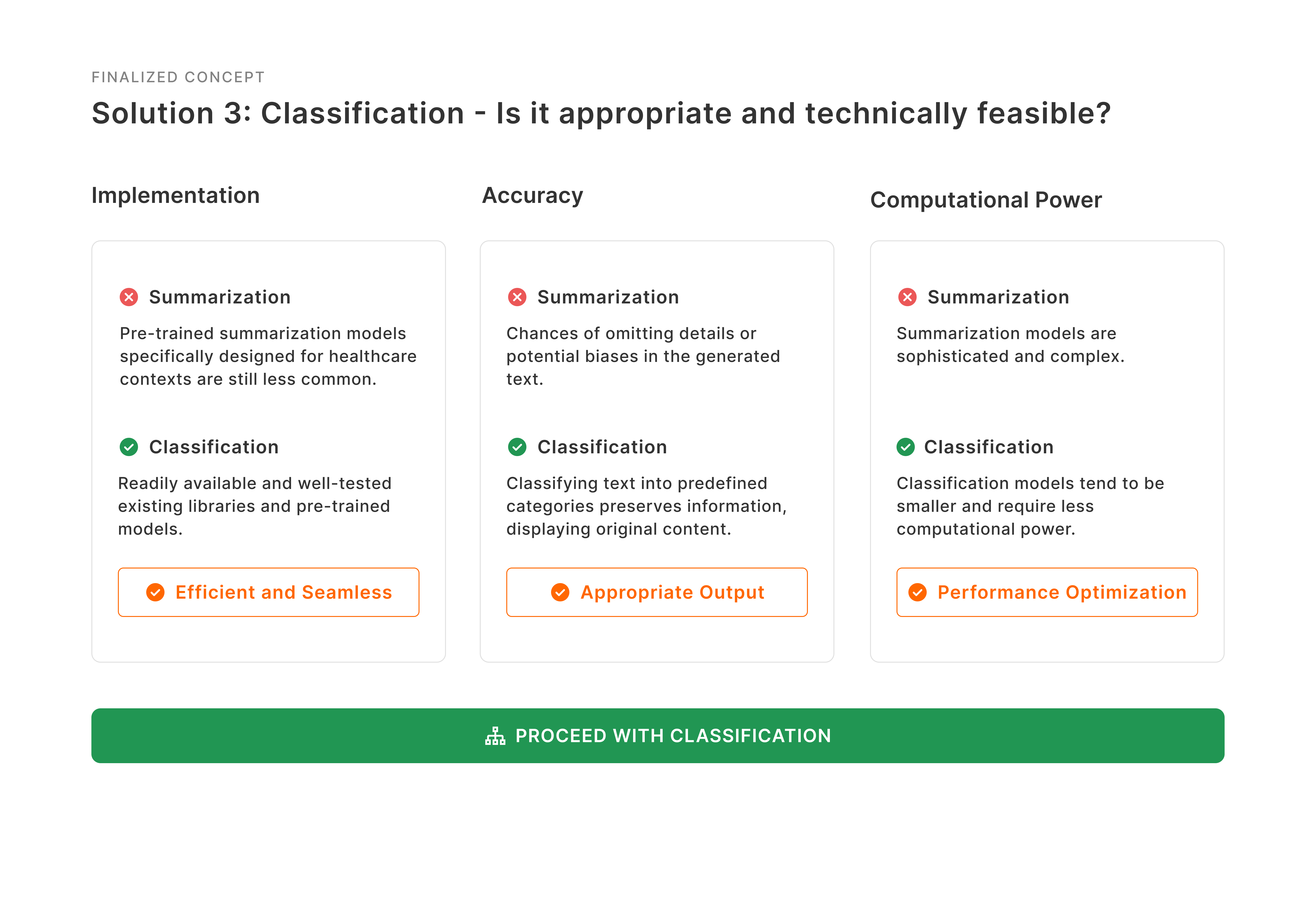 FINALIZED CONCEPT

Solution 3: Classification - Is it appropriate and technically feasible?

Implementation

Summarization

Pre-trained summarization models specifically designed for healthcare contexts are still less common.

Classification

Readily available and well-tested existing libraries and pre-trained models.

Efficient and Seamless

Accuracy

Summarization

Chances of omitting details or potential biases in the generated text.

Classification

Classifying text into predefined categories preserves information, displaying original content.

Appropriate Output

Computational Power

Summarization

Summarization models are sophisticated and complex.

Classification

Classification models tend to be smaller and require less computational power.

Performance Optimization

PROCEED WITH CLASSIFICATION